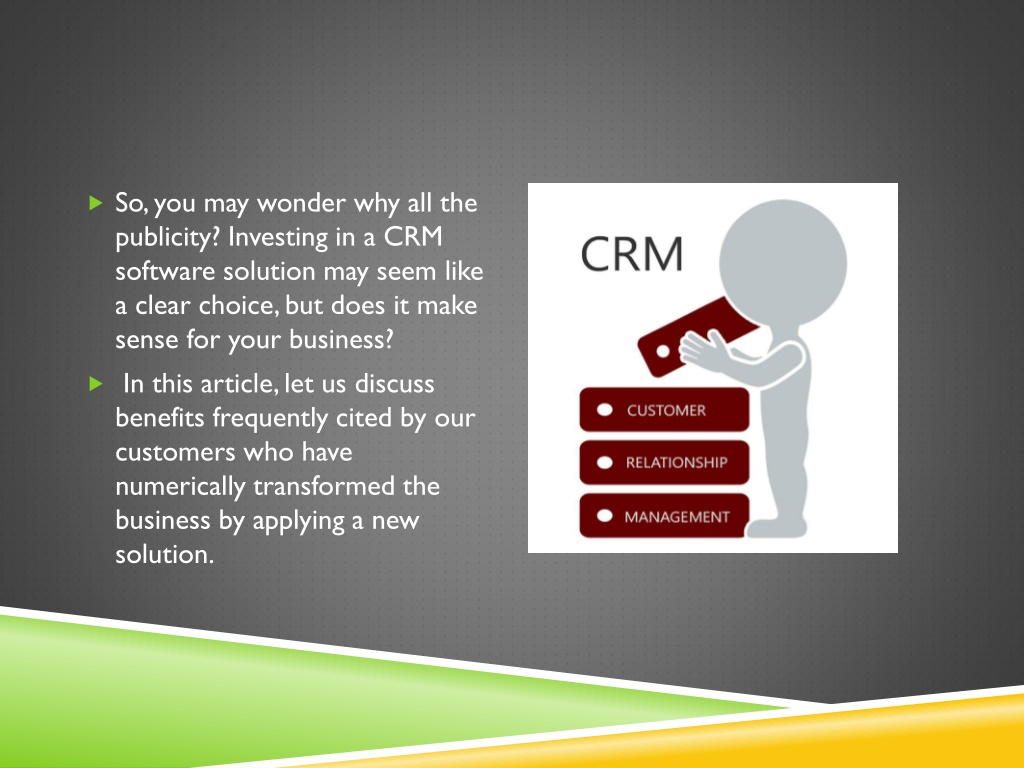 So, you may wonder why all the publicity? Investing in a CRM software solution may seem like a clear choice, but does it make sense for your business?

In this article, let us discuss benefits frequently cited by our customers who have numerically transformed the business by applying a new solution.

CRM

CUSTOMER

RELATIONSHIP

MANAGEMENT